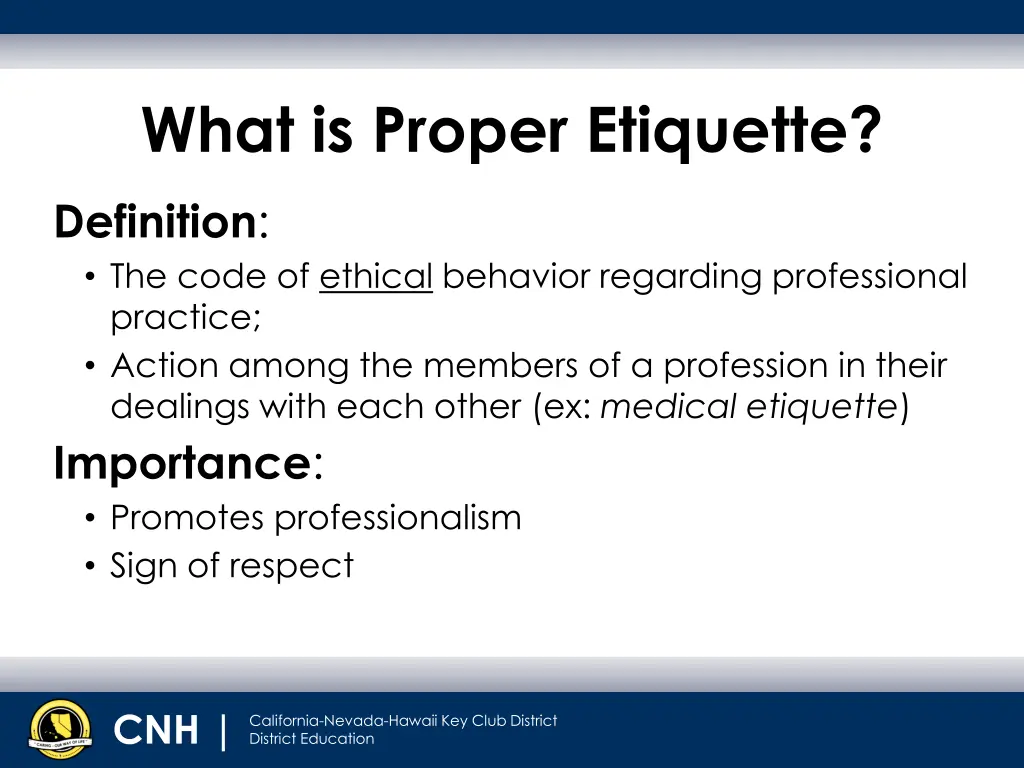 What is Proper Etiquette?

Definition:

• The code of ethical behavior regarding professional practice;
• Action among the members of a profession in their dealings with each other (ex: medical etiquette)

Importance:

• Promotes professionalism
• Sign of respect

CARING - OUR WAY OF LIFE

CNH | California-Nevada-Hawaii Key Club District
District Education